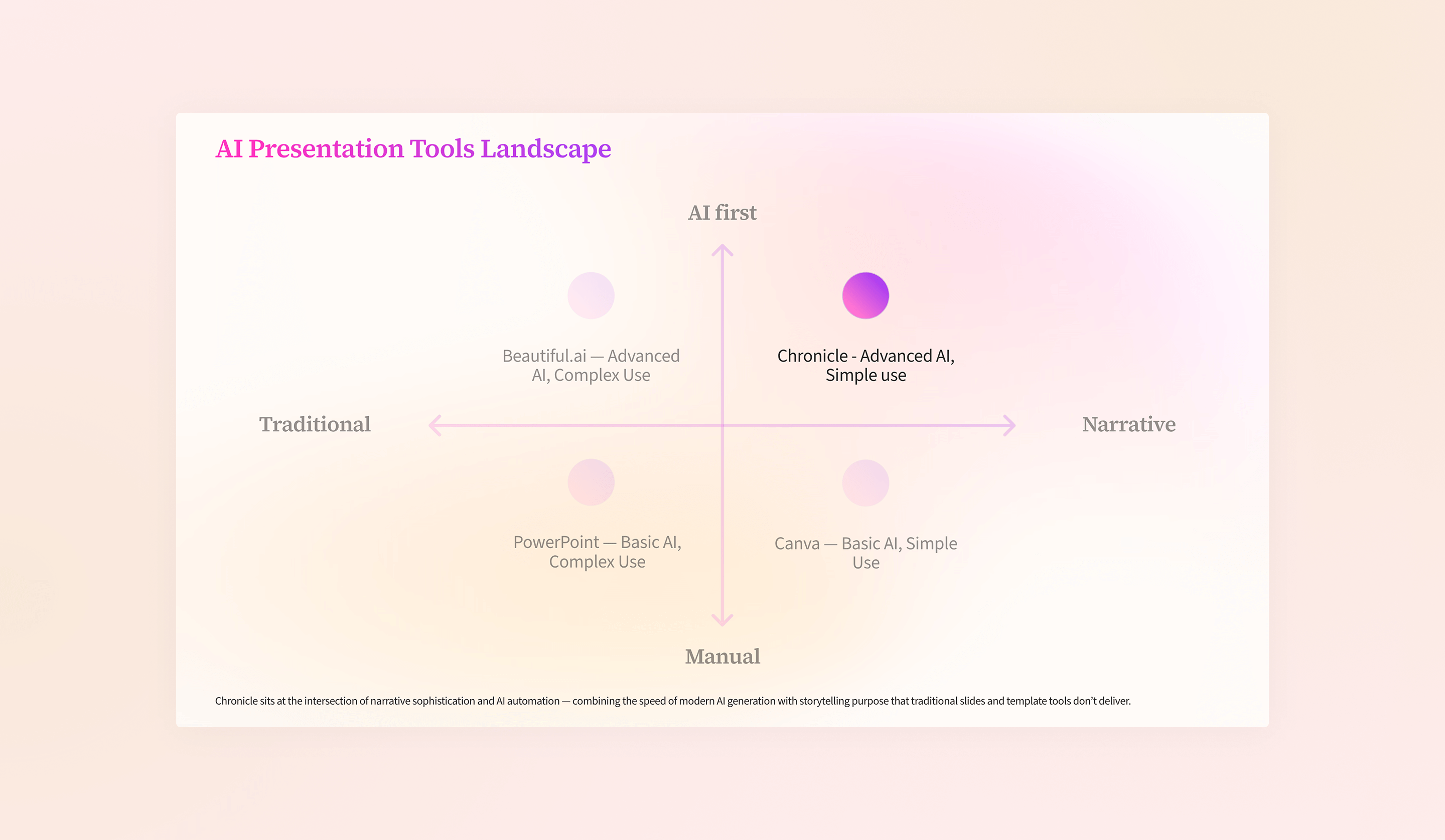 AI Presentation Tools Landscape

AI first

Beautiful.ai — Advanced AI, Complex Use

Chronicle - Advanced AI, Simple use

Traditional

Narrative

PowerPoint — Basic AI, Complex Use

Canva — Basic AI, Simple Use

Manual

Chronicle sits at the intersection of narrative sophistication and AI automation — combining the speed of modern AI generation with storytelling purpose that traditional slides and template tools don't deliver.